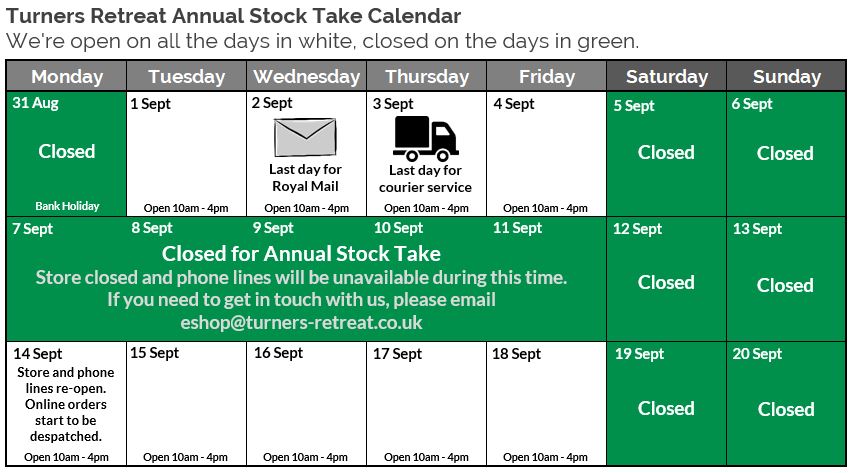 Turners Retreat Annual Stock Take Calendar
We're open on all the days in white, closed on the days in green.

| Monday | Tuesday | Wednesday | Thursday | Friday | Saturday | Sunday |
|---|---|---|---|---|---|---|
| 31 Aug Closed Bank Holiday | 1 Sept Open 10am - 4pm | 2 Sept Last day for Royal Mail Open 10am - 4pm | 3 Sept Last day for courier service Open 10am - 4pm | 4 Sept Open 10am - 4pm | 5 Sept Closed | 6 Sept Closed |
| 7 Sept | 8 Sept | 9 Sept | 10 Sept | 11 Sept | 12 Sept Closed | 13 Sept Closed |
| 14 Sept Store and phone lines re-open. Online orders start to be despatched. Open 10am - 4pm | 15 Sept Open 10am - 4pm | 16 Sept Open 10am - 4pm | 17 Sept Open 10am - 4pm | 18 Sept Open 10am - 4pm | 19 Sept Closed | 20 Sept Closed |

Closed for Annual Stock Take
Store closed and phone lines will be unavailable during this time.
If you need to get in touch with us, please email
eshop@turners-retreat.co.uk